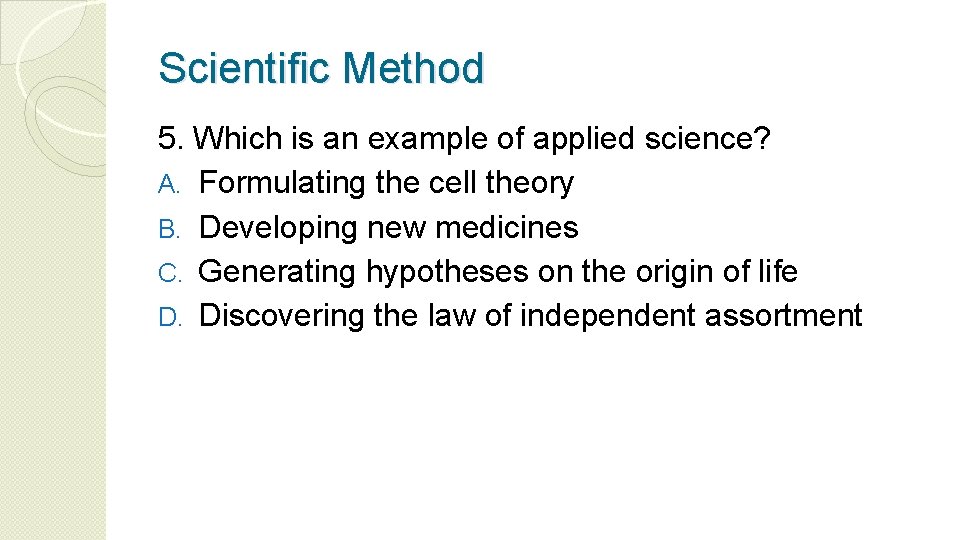 Scientific Method

5. Which is an example of applied science?
A. Formulating the cell theory
B. Developing new medicines
C. Generating hypotheses on the origin of life
D. Discovering the law of independent assortment